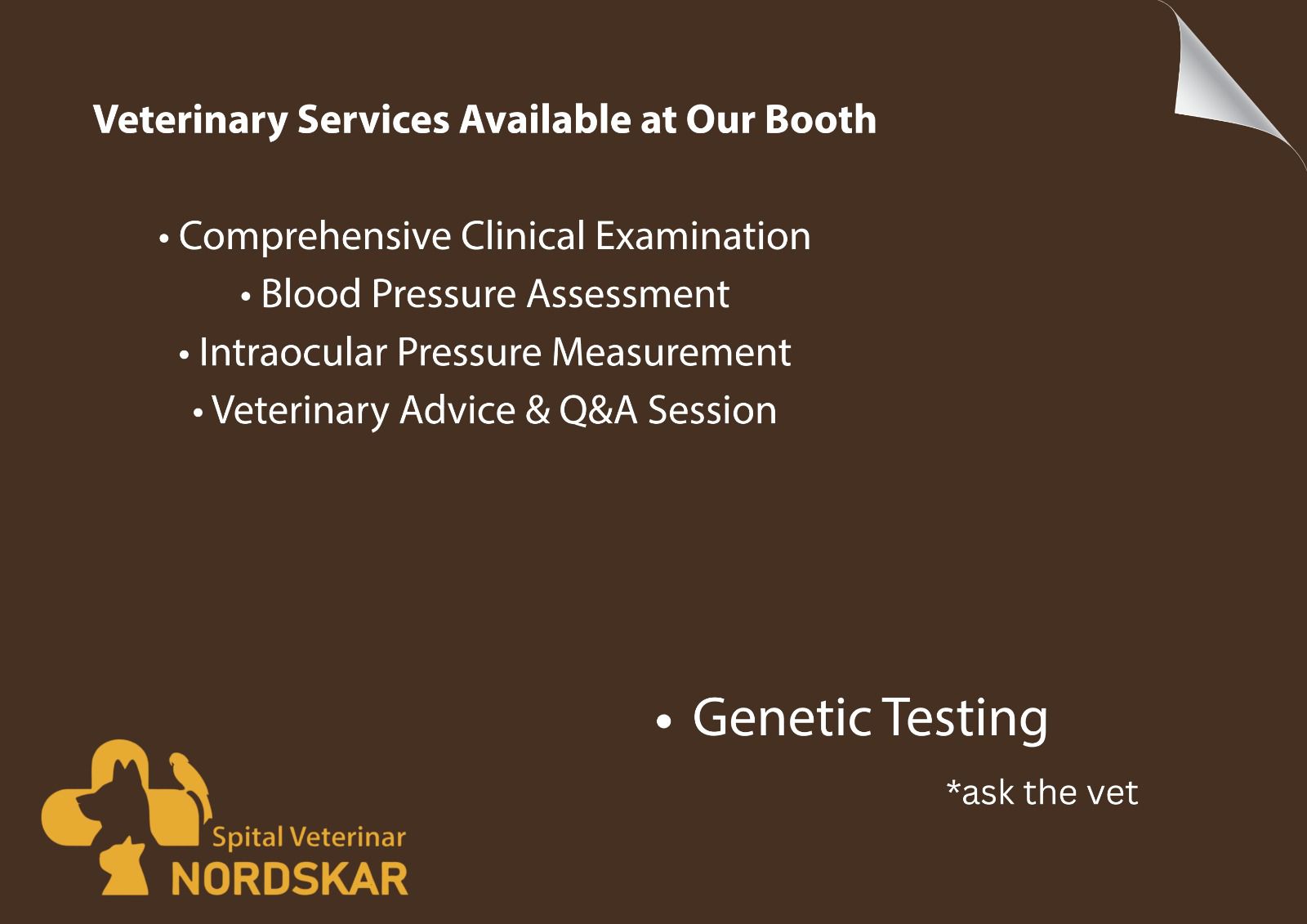 Veterinary Services Available at Our Booth

• Comprehensive Clinical Examination
• Blood Pressure Assessment
• Intraocular Pressure Measurement
• Veterinary Advice & Q&A Session

• Genetic Testing

*ask the vet

Spital Veterinar
NORDSKAR